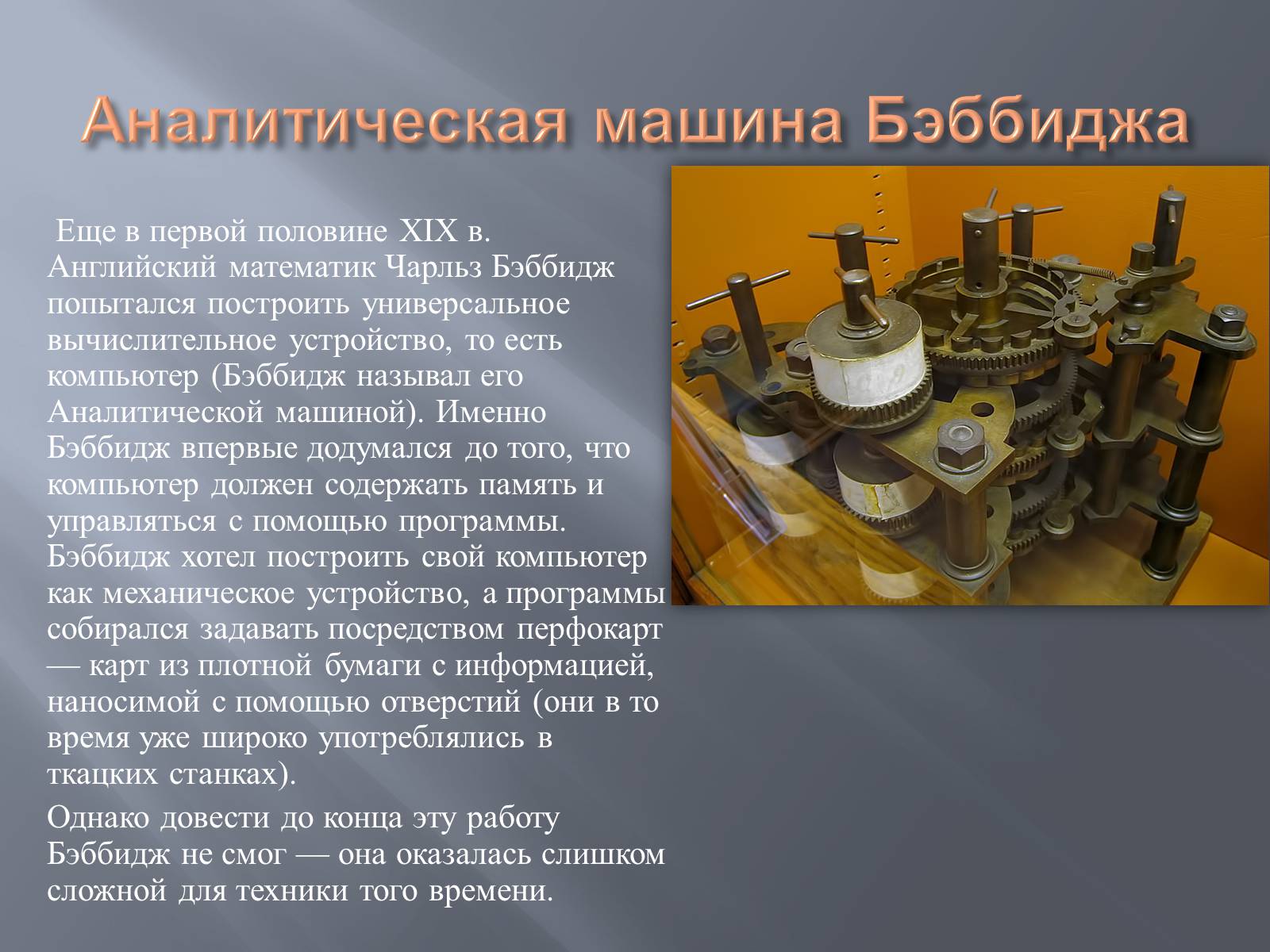 Аналитическая машина Бэббиджа

Еще в первой половине XIX в. Английский математик Чарльз Бэббидж попытался построить универсальное вычислительное устройство, то есть компьютер (Бэббидж называл его Аналитической машиной). Именно Бэббидж впервые додумался до того, что компьютер должен содержать память и управляться с помощью программы. Бэббидж хотел построить свой компьютер как механическое устройство, а программы собирался задавать посредством перфокарт — карт из плотной бумаги с информацией, наносимой с помощью отверстий (они в то время уже широко употреблялись в ткацких станках).

Однако довести до конца эту работу Бэббидж не смог — она оказалась слишком сложной для техники того времени.